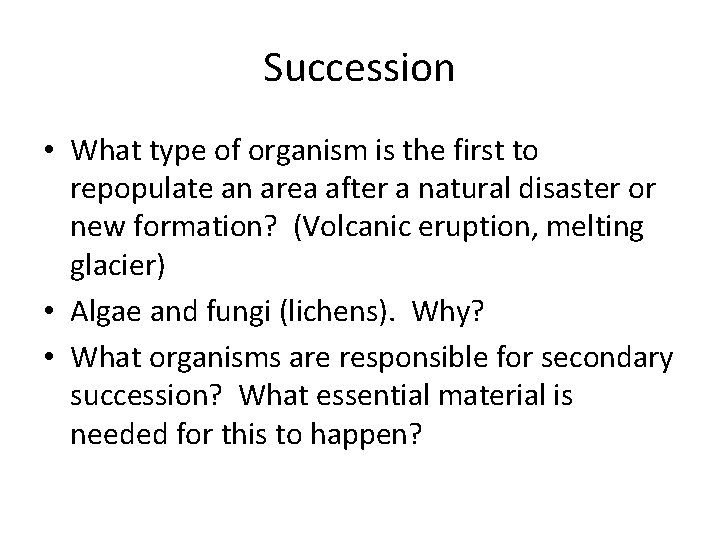 Succession

• What type of organism is the first to repopulate an area after a natural disaster or new formation? (Volcanic eruption, melting glacier)
• Algae and fungi (lichens). Why?
• What organisms are responsible for secondary succession? What essential material is needed for this to happen?